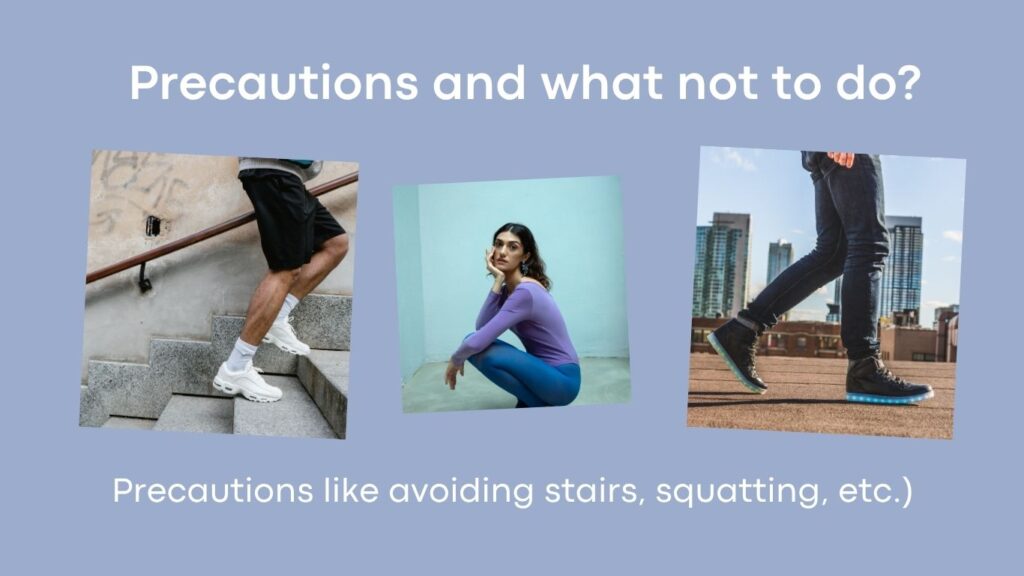 Precautions and what not to do?

Precautions like avoiding stairs, squatting, etc.)